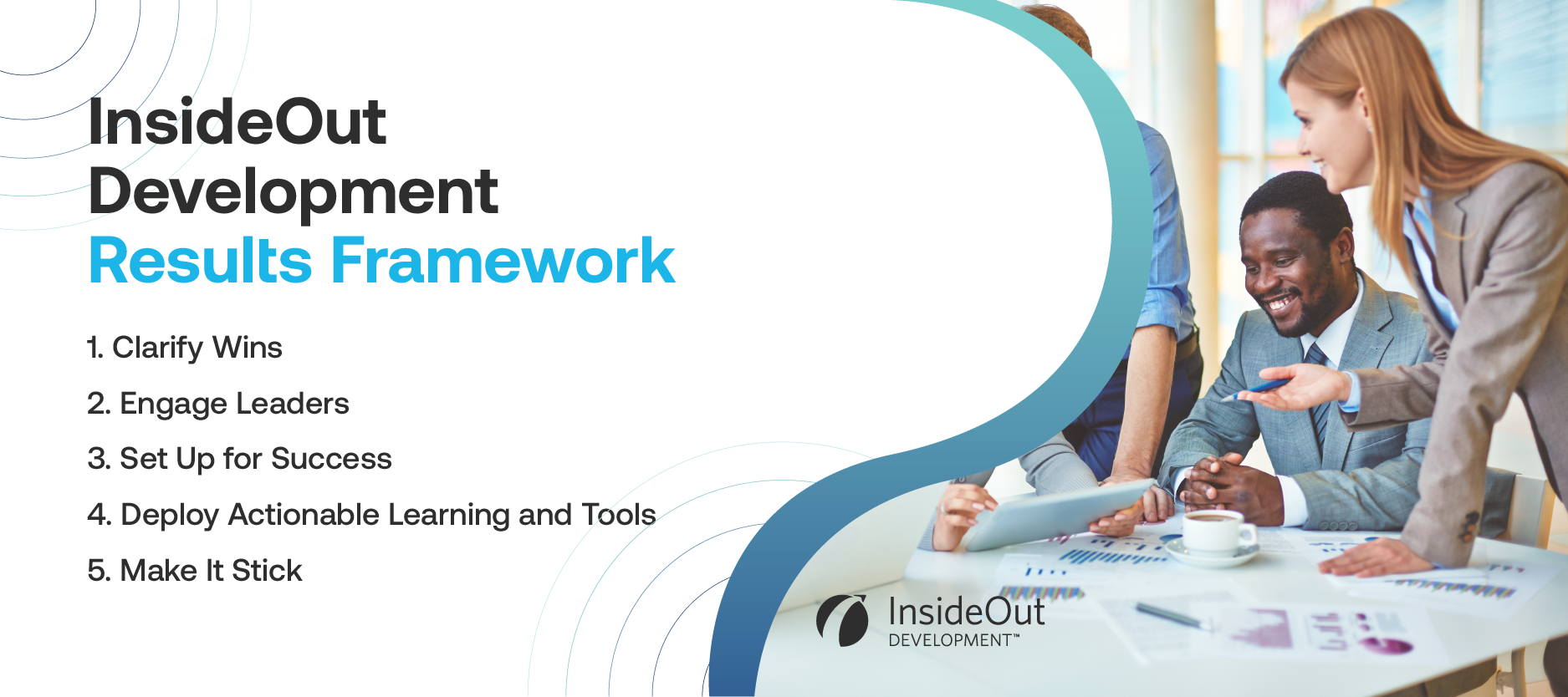 InsideOut Development Results Framework

1. Clarify Wins
2. Engage Leaders
3. Set Up for Success
4. Deploy Actionable Learning and Tools
5. Make It Stick

InsideOut DEVELOPMENT™